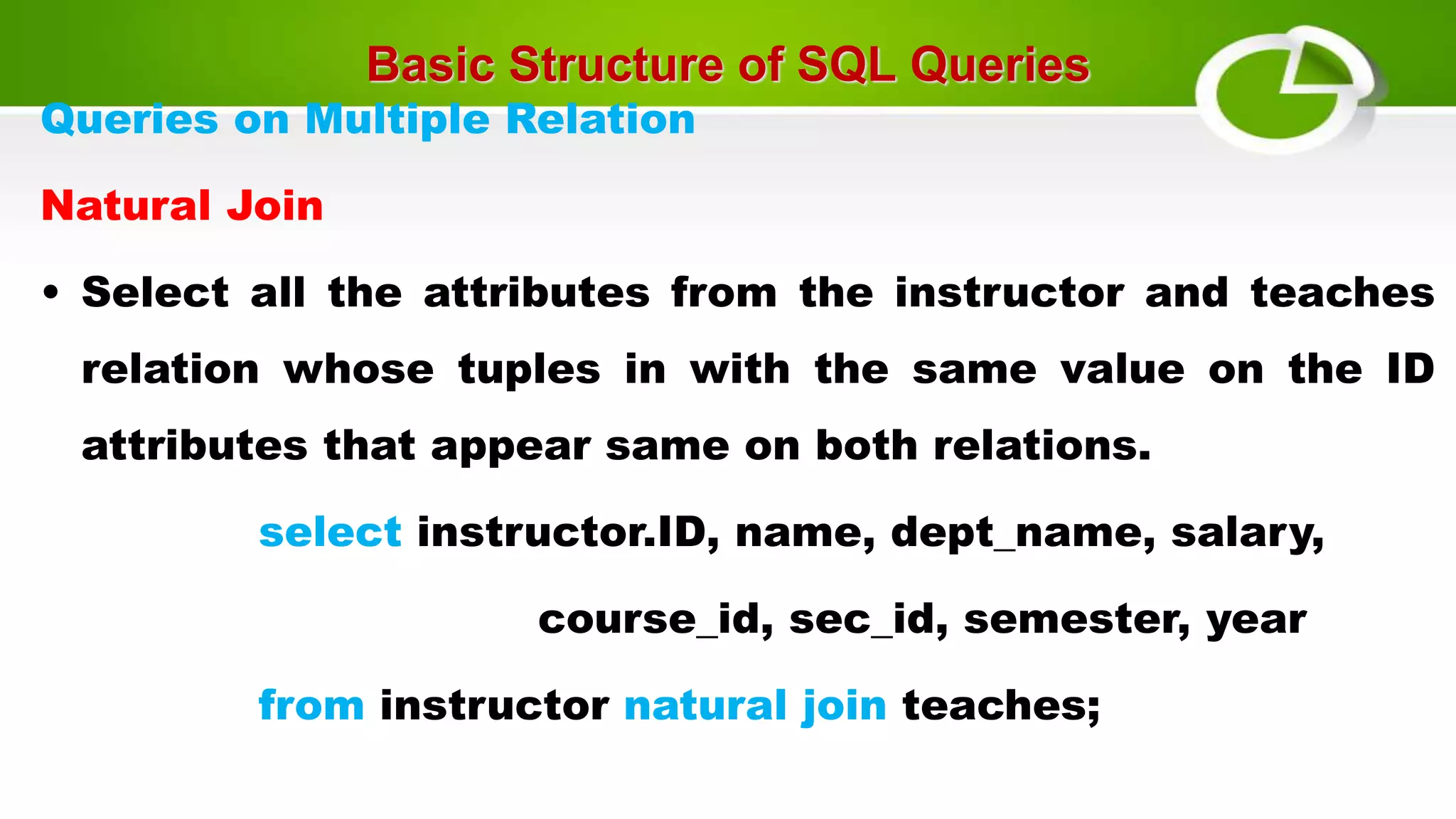 Basic Structure of SQL Queries

Queries on Multiple Relation

Natural Join

• Select all the attributes from the instructor and teaches relation whose tuples in with the same value on the ID attributes that appear same on both relations.

select instructor.ID, name, dept_name, salary,
course_id, sec_id, semester, year
from instructor natural join teaches;